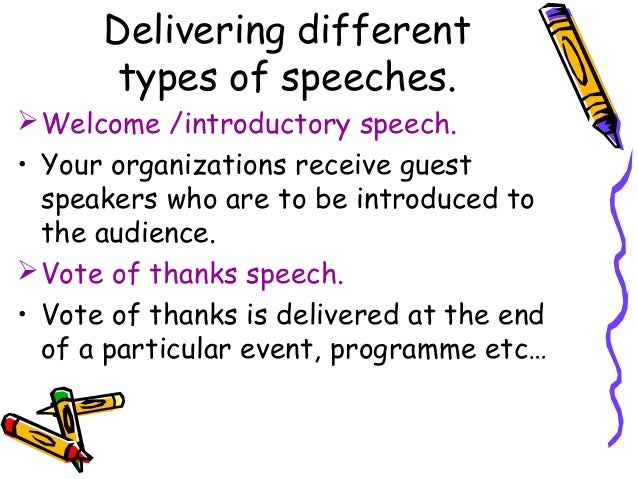 Delivering different types of speeches.

➢ Welcome /introductory speech.

• Your organizations receive guest speakers who are to be introduced to the audience.

➢ Vote of thanks speech.

• Vote of thanks is delivered at the end of a particular event, programme etc…